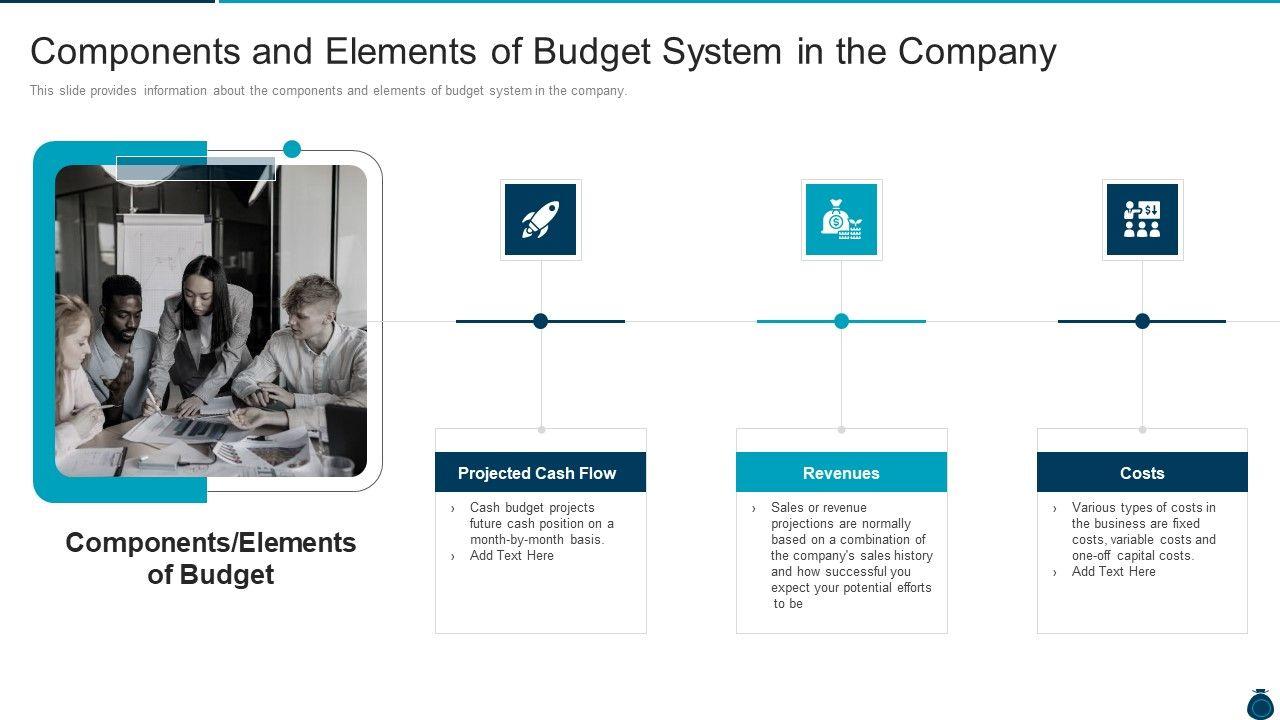 Components and Elements of Budget System in the Company

This slide provides information about the components and elements of budget system in the company.

Components/Elements of Budget

Projected Cash Flow

› Cash budget projects future cash position on a month-by-month basis.
› Add Text Here

Revenues

› Sales or revenue projections are normally based on a combination of the company's sales history and how successful you expect your potential efforts to be

Costs

› Various types of costs in the business are fixed costs, variable costs and one-off capital costs.
› Add Text Here